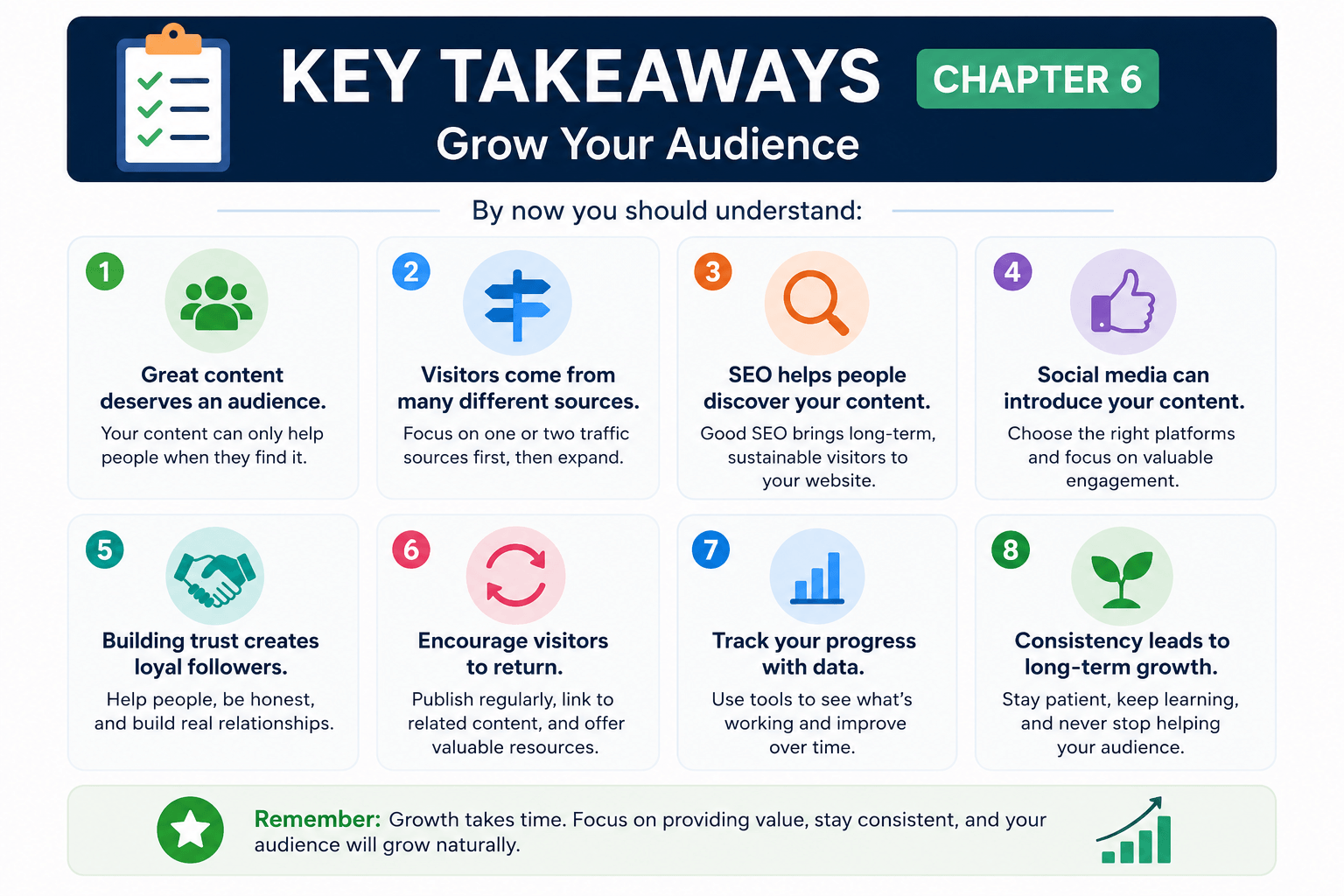 KEY TAKEAWAYS
CHAPTER 6
Grow Your Audience

By now you should understand:

1
Great content deserves an audience.
Your content can only help people when they find it.

2
Visitors come from many different sources.
Focus on one or two traffic sources first, then expand.

3
SEO helps people discover your content.
Good SEO brings long-term, sustainable visitors to your website.

4
Social media can introduce your content.
Choose the right platforms and focus on valuable engagement.

5
Building trust creates loyal followers.
Help people, be honest, and build real relationships.

6
Encourage visitors to return.
Publish regularly, link to related content, and offer valuable resources.

7
Track your progress with data.
Use tools to see what's working and improve over time.

8
Consistency leads to long-term growth.
Stay patient, keep learning, and never stop helping your audience.

Remember: Growth takes time. Focus on providing value, stay consistent, and your audience will grow naturally.